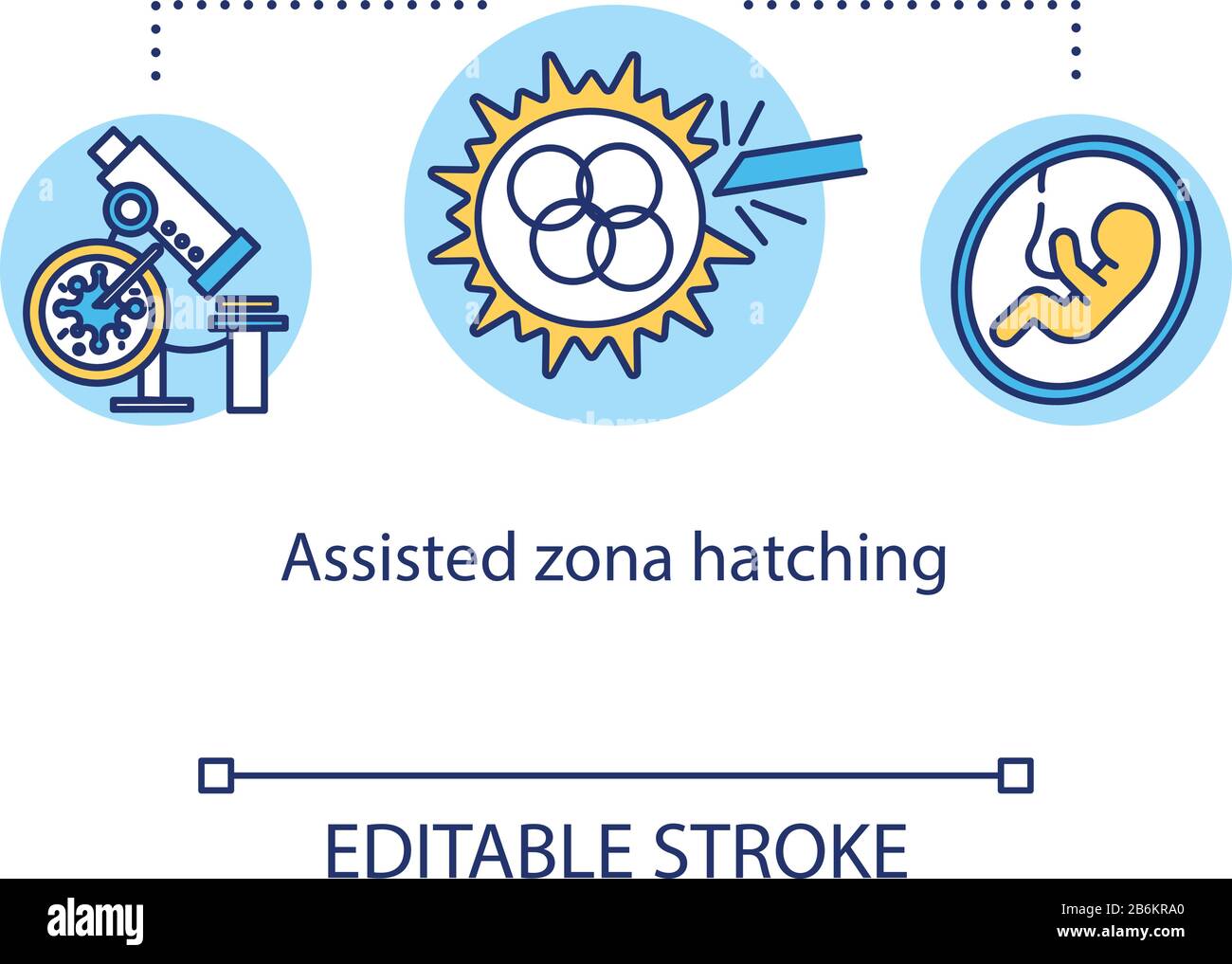 Assisted zona hatching

EDITABLE STROKE

alamy

Image ID: 2B6KRA0
www.alamy.com